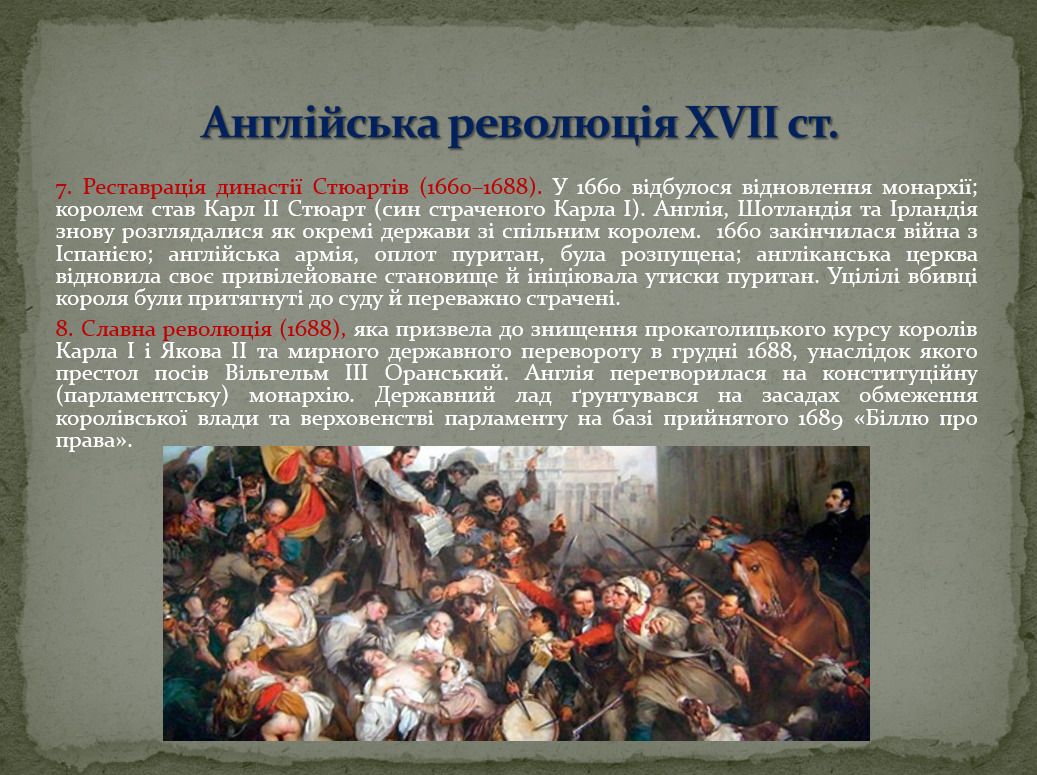 Англійська революція XVII ст.

7. Реставрація династії Стюартів (1660–1688). У 1660 відбулося відновлення монархії; королем став Карл II Стюарт (син страченого Карла I). Англія, Шотландія та Ірландія знову розглядалися як окремі держави зі спільним королем. 1660 закінчилася війна з Іспанією; англійська армія, оплот пуритан, була розпущена; англіканська церква відновила своє привілейоване становище й ініціювала утиски пуритан. Уцілілі вбивці короля були притягнуті до суду й переважно страчені.

8. Славна революція (1688), яка призвела до знищення прокатолицького курсу королів Карла I і Якова II та мирного державного перевороту в грудні 1688, унаслідок якого престол посів Вільгельм III Оранський. Англія перетворилася на конституційну (парламентську) монархію. Державний лад ґрунтувався на засадах обмеження королівської влади та верховенстві парламенту на базі прийнятого 1689 «Біллю про права».